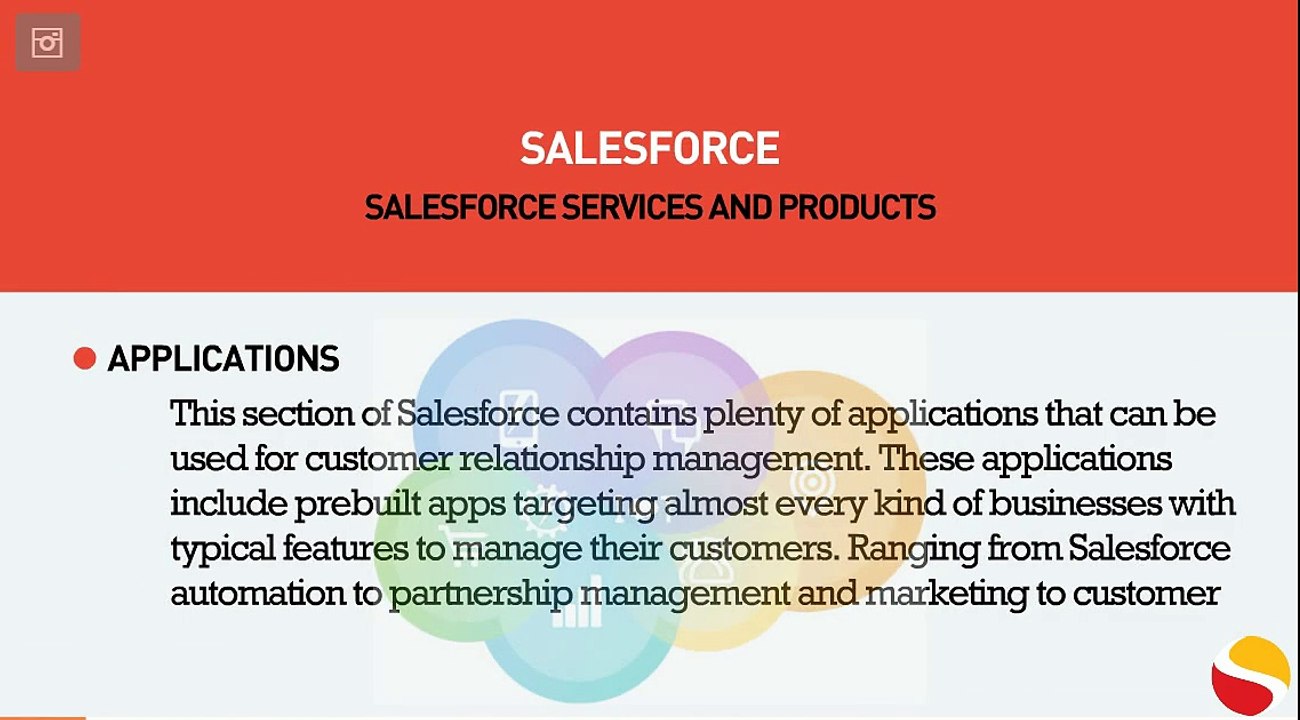 SALESFORCE
SALESFORCE SERVICES AND PRODUCTS

APPLICATIONS

This section of Salesforce contains plenty of applications that can be used for customer relationship management. These applications include prebuilt apps targeting almost every kind of businesses with typical features to manage their customers. Ranging from Salesforce automation to partnership management and marketing to customer